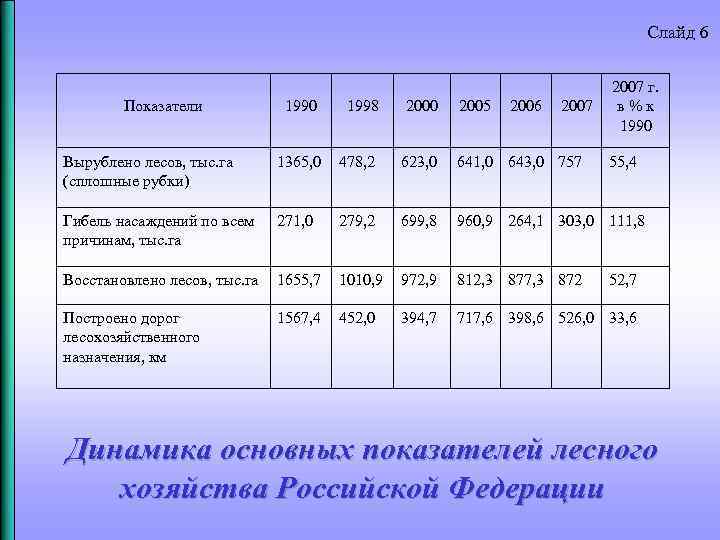 Слайд 6

| Показатели | 1990 | 1998 | 2000 | 2005 | 2006 | 2007 | 2007 г. в % к 1990 |
|---|---|---|---|---|---|---|---|
| Вырублено лесов, тыс.га (сплошные рубки) | 1365,0 | 478,2 | 623,0 | 641,0 | 643,0 | 757 | 55,4 |
| Гибель насаждений по всем причинам, тыс.га | 271,0 | 279,2 | 699,8 | 960,9 | 264,1 | 303,0 | 111,8 |
| Восстановлено лесов, тыс.га | 1655,7 | 1010,9 | 972,9 | 812,3 | 877,3 | 872 | 52,7 |
| Построено дорог лесохозяйственного назначения, км | 1567,4 | 452,0 | 394,7 | 717,6 | 398,6 | 526,0 | 33,6 |

Динамика основных показателей лесного хозяйства Российской Федерации